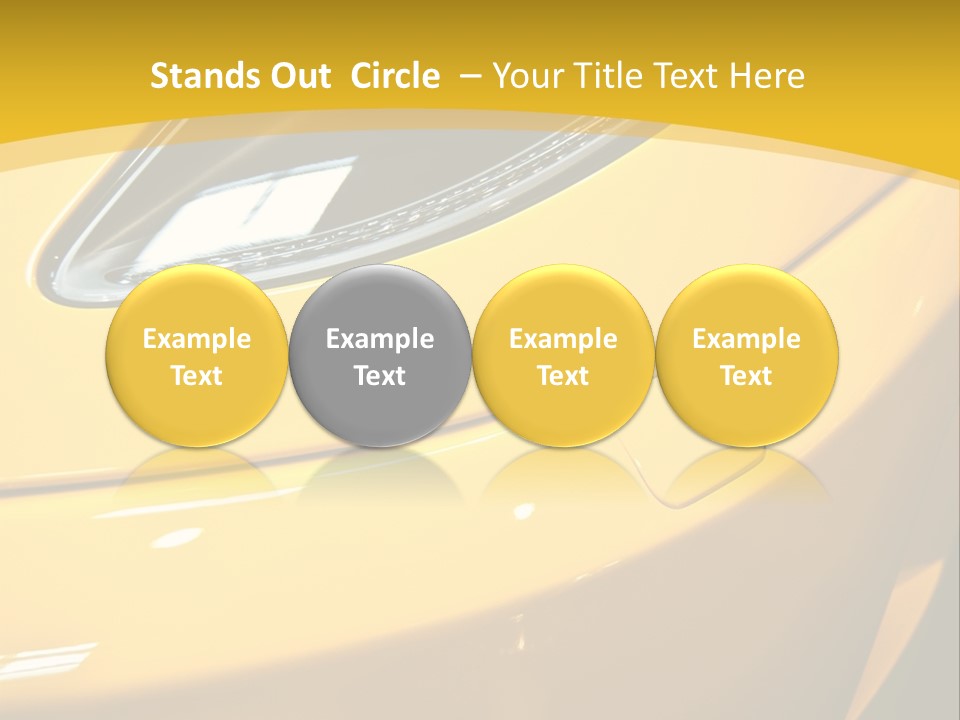 Stands Out Circle – Your Title Text Here

Example Text

Example Text

Example Text

Example Text